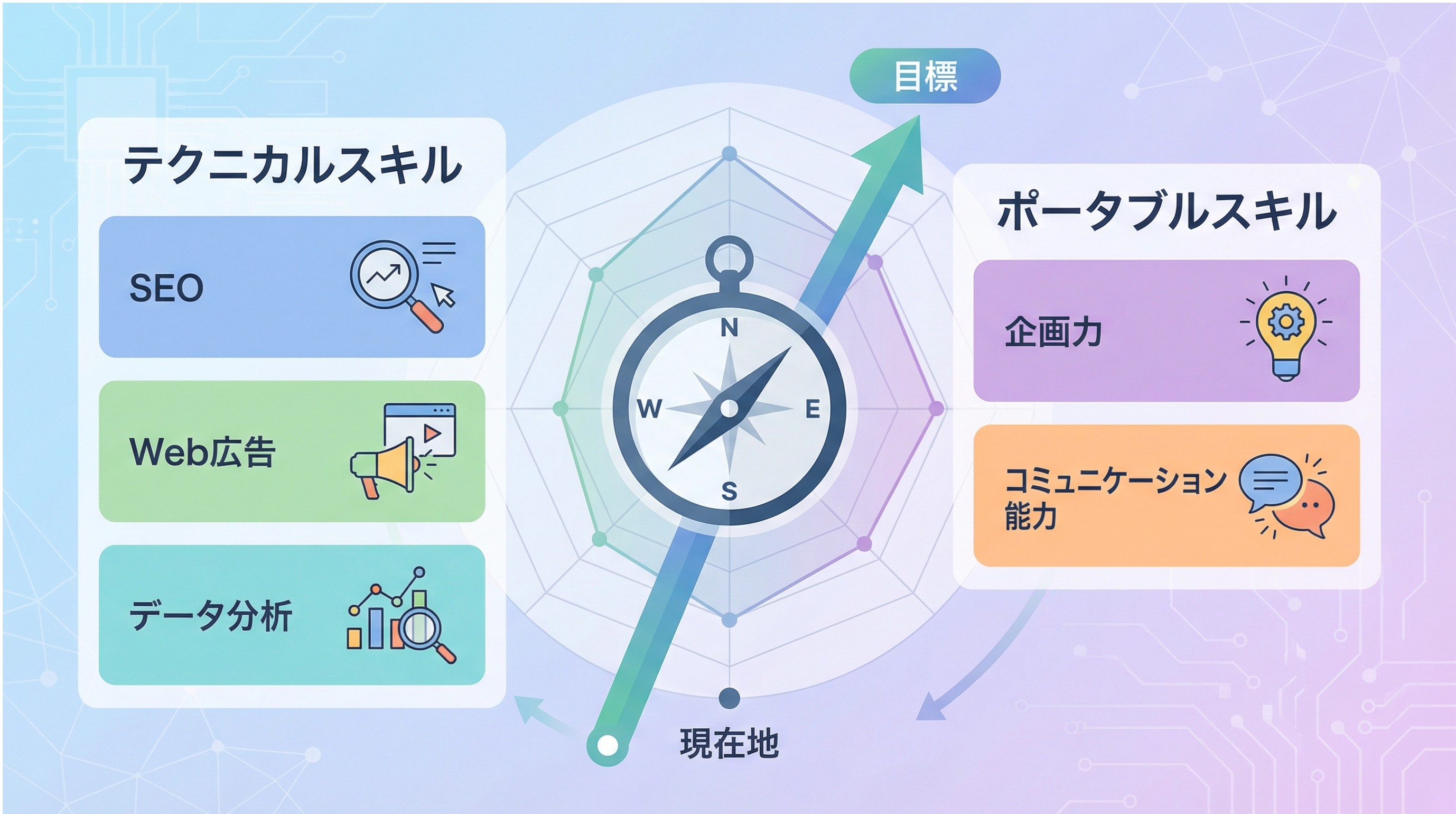 目標

テクニカルスキル

SEO

Web広告

データ分析

N
W
E
S

ポータブルスキル

企画力

コミュニケーション能力

現在地